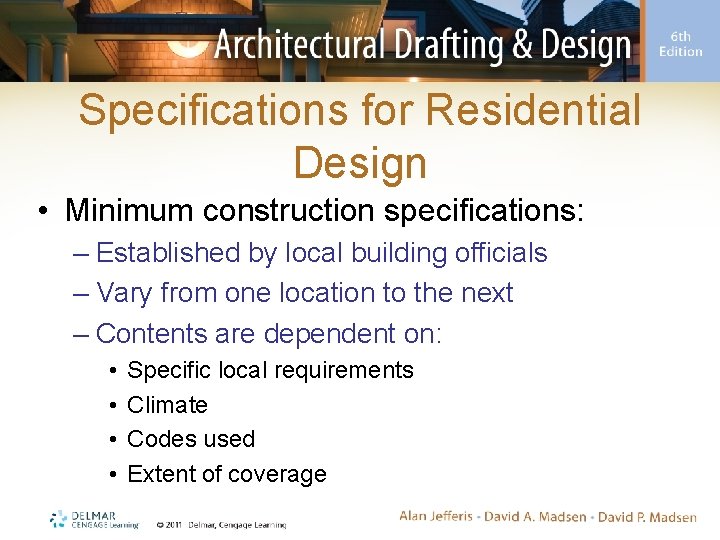 Architectural Drafting & Design

6th Edition

Specifications for Residential Design

• Minimum construction specifications:
– Established by local building officials
– Vary from one location to the next
– Contents are dependent on:
• Specific local requirements
• Climate
• Codes used
• Extent of coverage

DELMAR CENGAGE Learning

© 2011 Delmar, Cengage Learning

Alan Jefferis • David A. Madsen • David P. Madsen